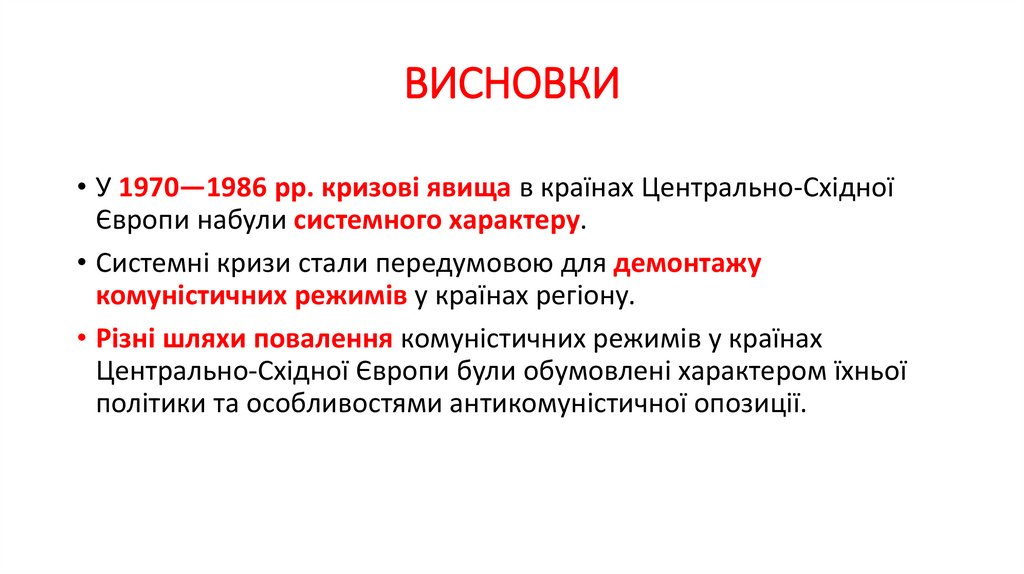 ВИСНОВКИ

• У 1970—1986 рр. кризові явища в країнах Центрально-Східної Європи набули системного характеру.

• Системні кризи стали передумовою для демонтажу комуністичних режимів у країнах регіону.

• Різні шляхи повалення комуністичних режимів у країнах Центрально-Східної Європи були обумовлені характером їхньої політики та особливостями антикомуністичної опозиції.